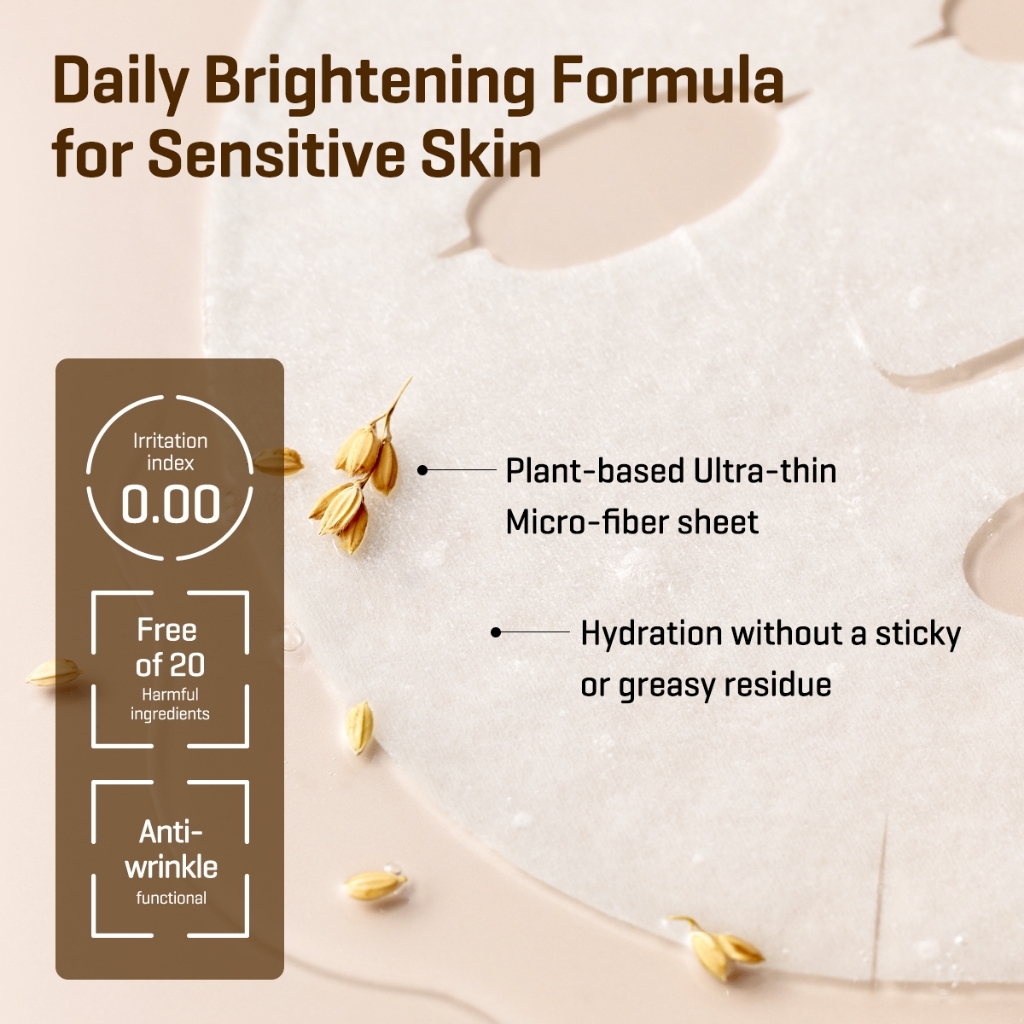 Daily Brightening Formula for Sensitive Skin

Irritation index
0.00

Free of 20
Harmful ingredients

Anti-wrinkle
functional

Plant-based Ultra-thin Micro-fiber sheet

Hydration without a sticky or greasy residue